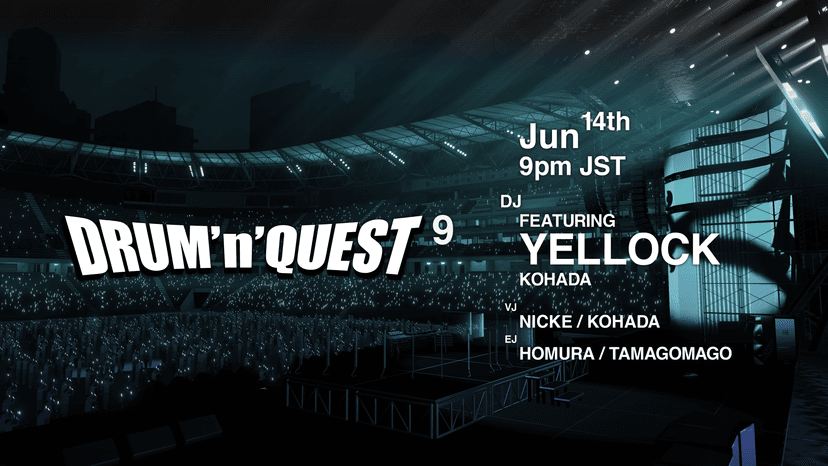 DRUM'n'QUEST 9

Jun 14th
9pm JST

DJ
FEATURING
YELLOCK
KOHADA

VJ
NICKE / KOHADA

EJ
HOMURA / TAMAGOMAGO